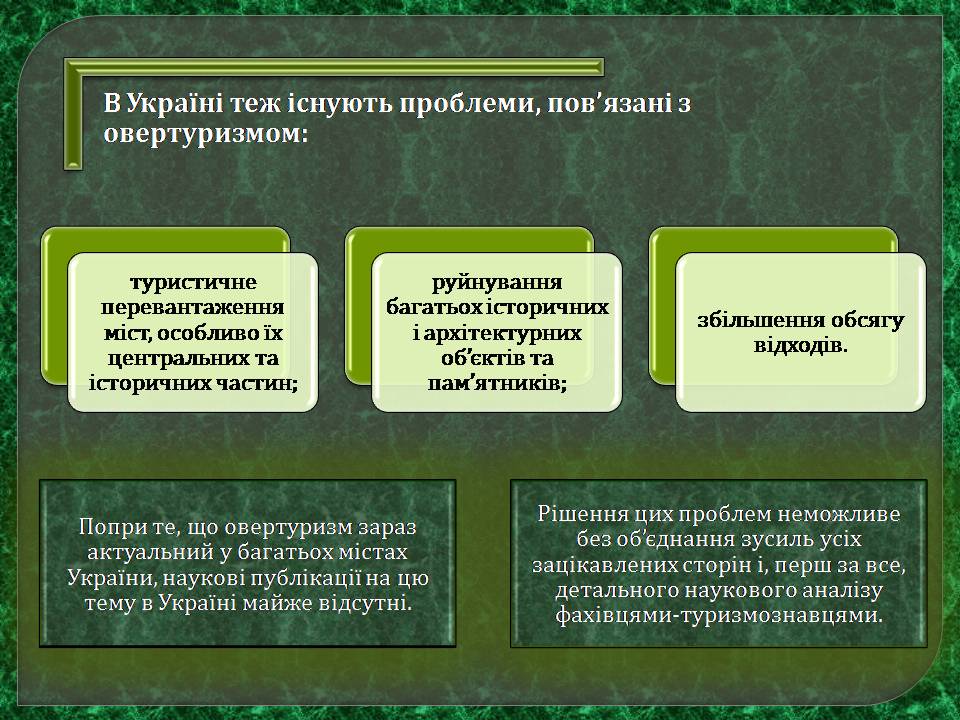 В Україні теж існують проблеми, пов’язані з овертуризмом:

туристичне перевантаження міст, особливо їх центральних та історичних частин;

руйнування багатьох історичних і архітектурних об’єктів та пам’ятників;

збільшення обсягу відходів.

Попри те, що овертуризм зараз актуальний у багатьох містах України, наукові публікації на цю тему в Україні майже відсутні.

Рішення цих проблем неможливе без об’єднання зусиль усіх зацікавлених сторін і, перш за все, детального наукового аналізу фахівцями-туризмознавцями.